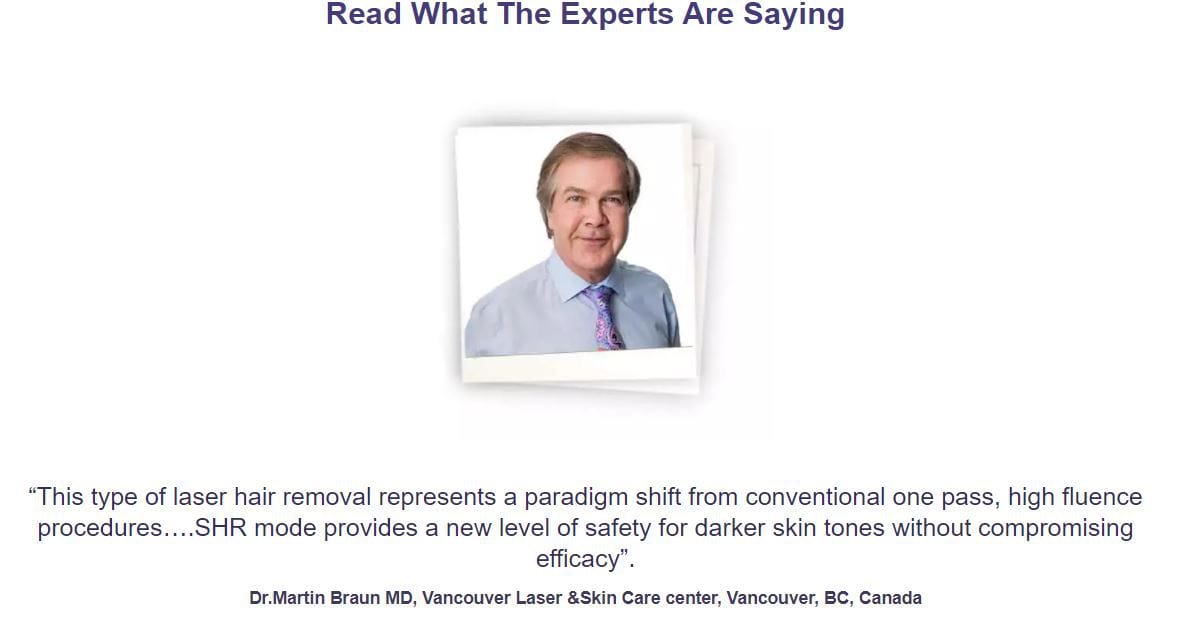 Read What The Experts Are Saying

“This type of laser hair removal represents a paradigm shift from conventional one pass, high fluence procedures….SHR mode provides a new level of safety for darker skin tones without compromising efficacy”.

Dr.Martin Braun MD, Vancouver Laser &Skin Care center, Vancouver, BC, Canada